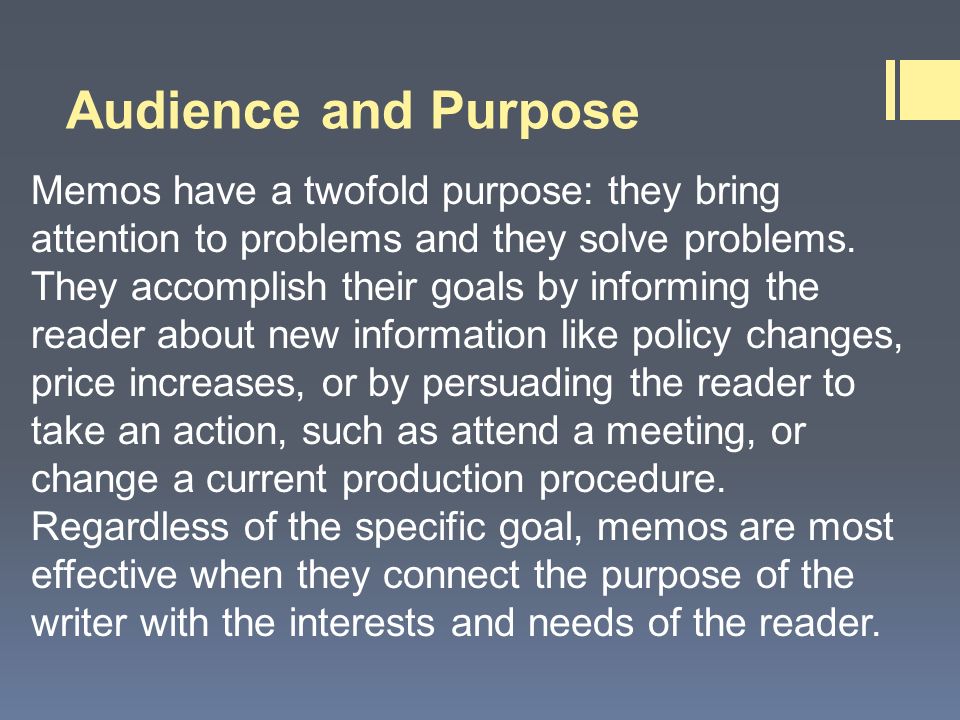 Audience and Purpose

Memos have a twofold purpose: they bring attention to problems and they solve problems. They accomplish their goals by informing the reader about new information like policy changes, price increases, or by persuading the reader to take an action, such as attend a meeting, or change a current production procedure. Regardless of the specific goal, memos are most effective when they connect the purpose of the writer with the interests and needs of the reader.